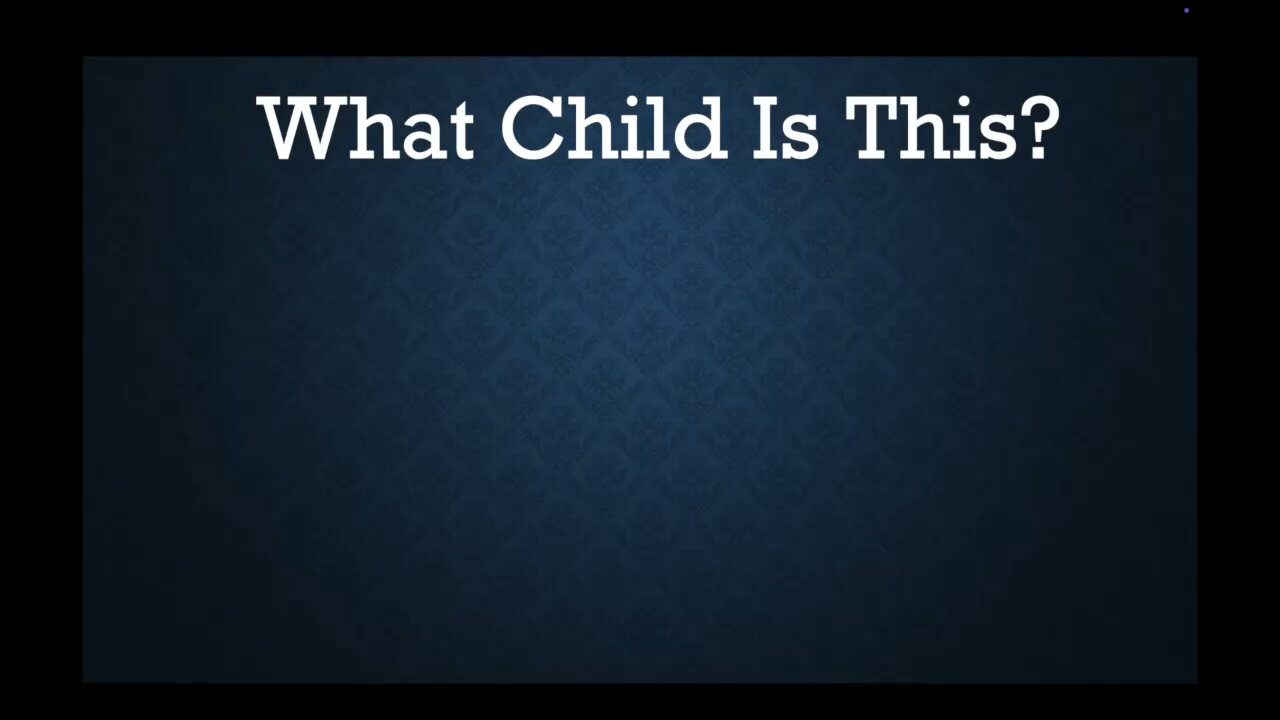 What Child Is This?